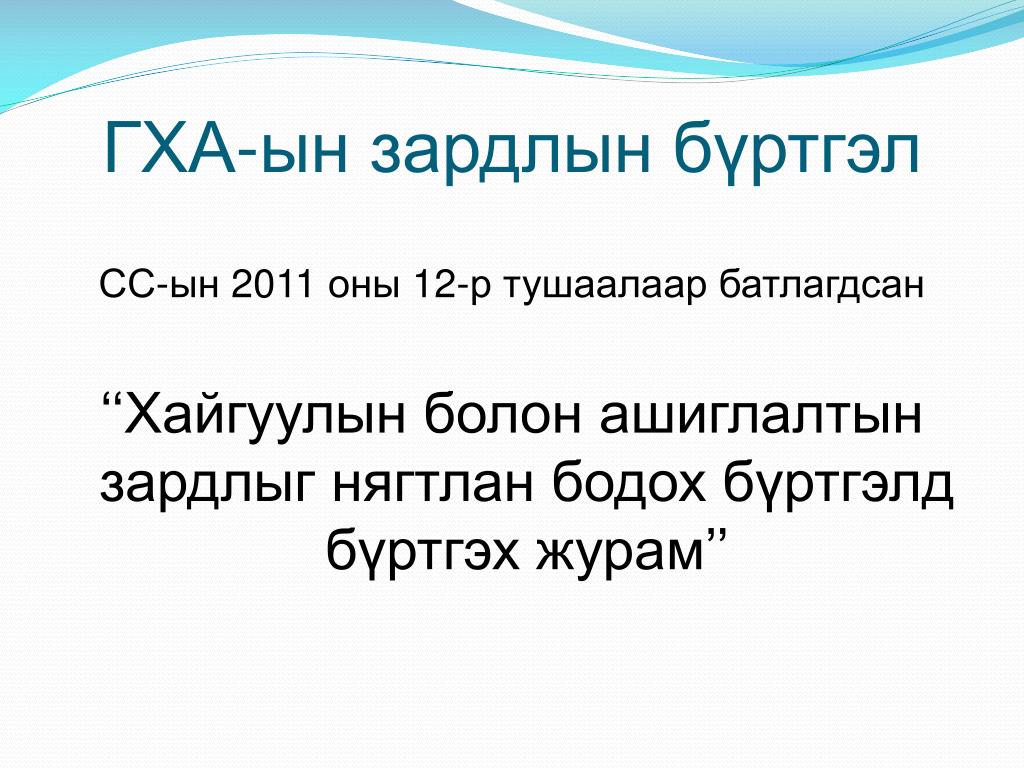 ГХА-ын зардлын бүртгэл

СС-ын 2011 оны 12-р тушаалаар батлагдсан

“Хайгуулын болон ашиглалтын зардлыг нягтлан бодох бүртгэлд бүртгэх журам”